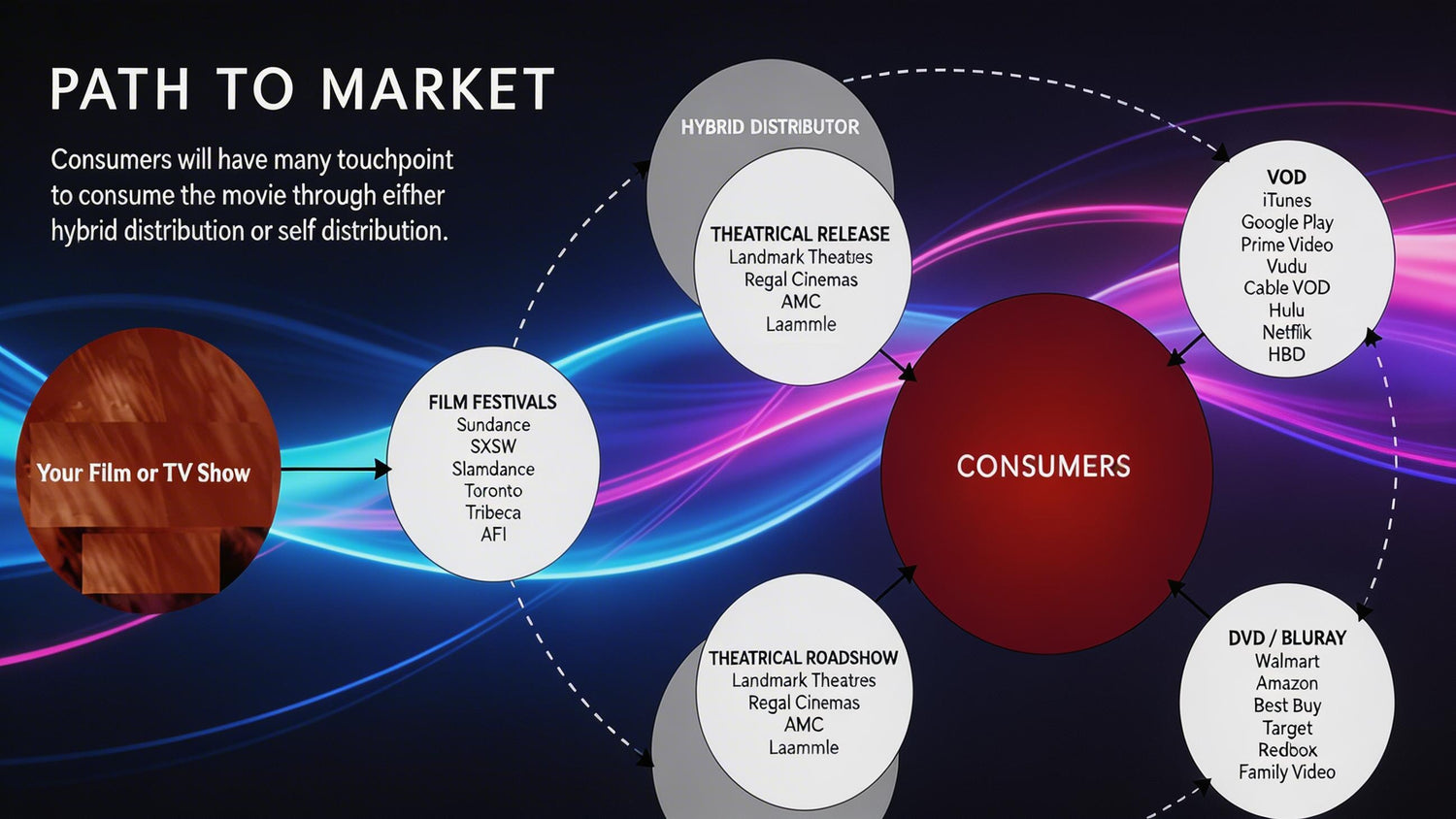 PATH TO MARKET

Consumers will have many touchpoint to consume the movie through eifher hybrid distribution or self distribution.

Your Film or TV Show

FILM FESTIVALS
Sundance
SXSW
Slamdance
Toronto
Tribeca
AFI

HYBRID DISTRIBUTOR

THEATRICAL RELEASE
Landmark Theatres
Regal Cinemas
AMC
Laammle

THEATRICAL ROADSHOW
Landmark Theatres
Regal Cinemas
AMC
Laammle

CONSUMERS

VOD
iTunes
Google Play
Prime Video
Vudu
Cable VOD
Hulu
Netflik
HBD

DVD / BLURAY
Walmart
Amazon
Best Buy
Target
Redbox
Family Video